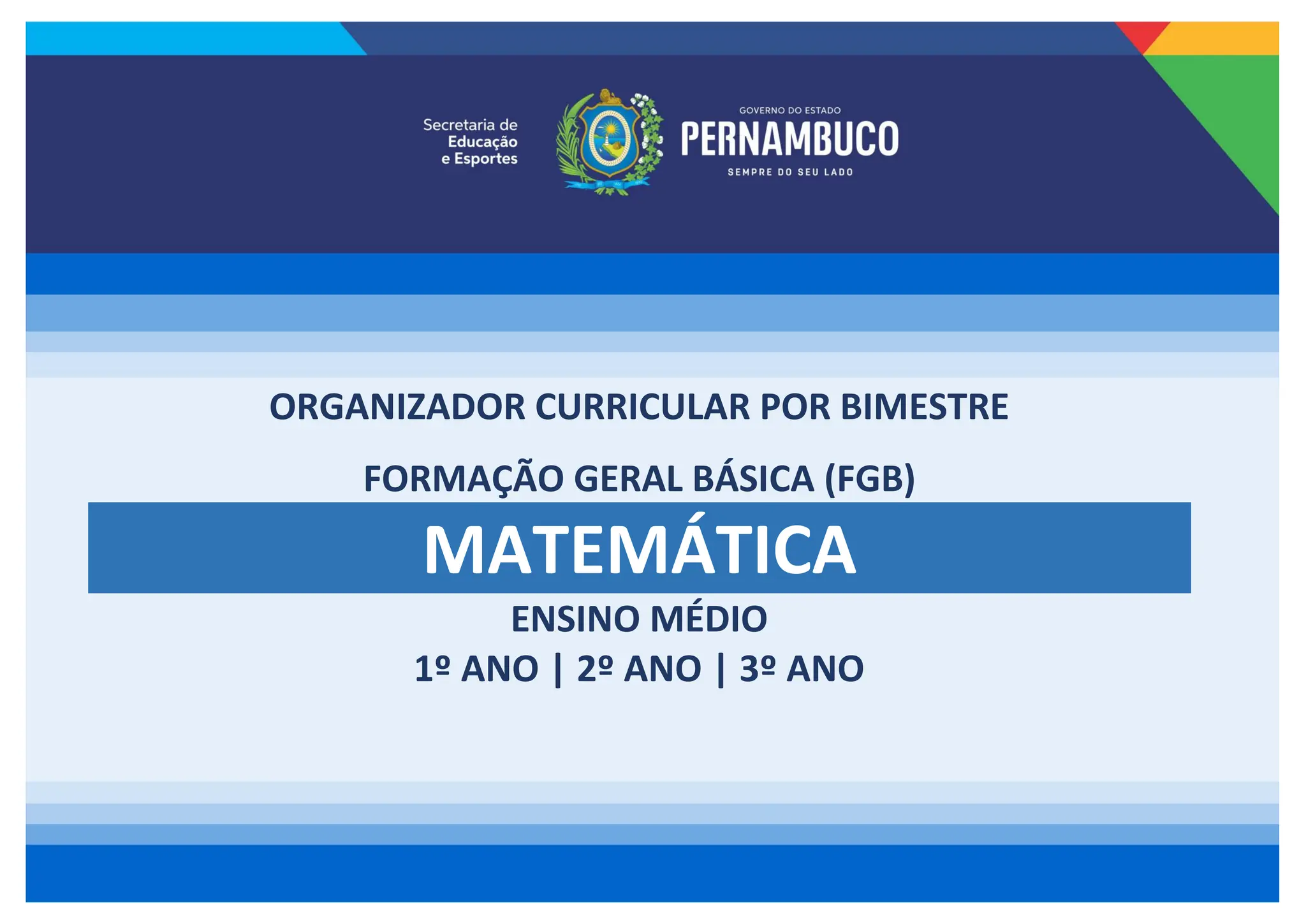 Secretaria de Educação e Esportes

GOVERNO DO ESTADO
PERNAMBUCO
SEMPRE DO SEU LADO

ORGANIZADOR CURRICULAR POR BIMESTRE

FORMAÇÃO GERAL BÁSICA (FGB)

MATEMÁTICA

ENSINO MÉDIO

1º ANO | 2º ANO | 3º ANO